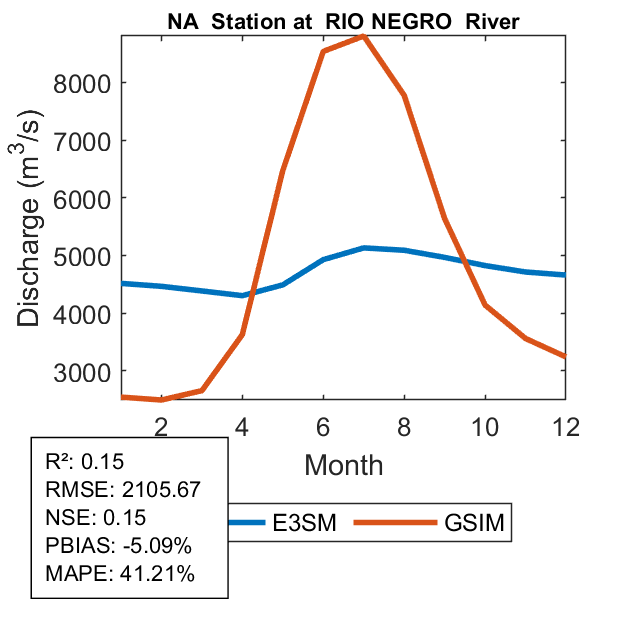 NA Station at RIO NEGRO River

Discharge ($m^3/s$)

8000
7000
6000
5000
4000
3000

2
4
6
8
10
12

Month

R²: 0.15
RMSE: 2105.67
NSE: 0.15
PBIAS: -5.09%
MAPE: 41.21%

E3SM
GSIM